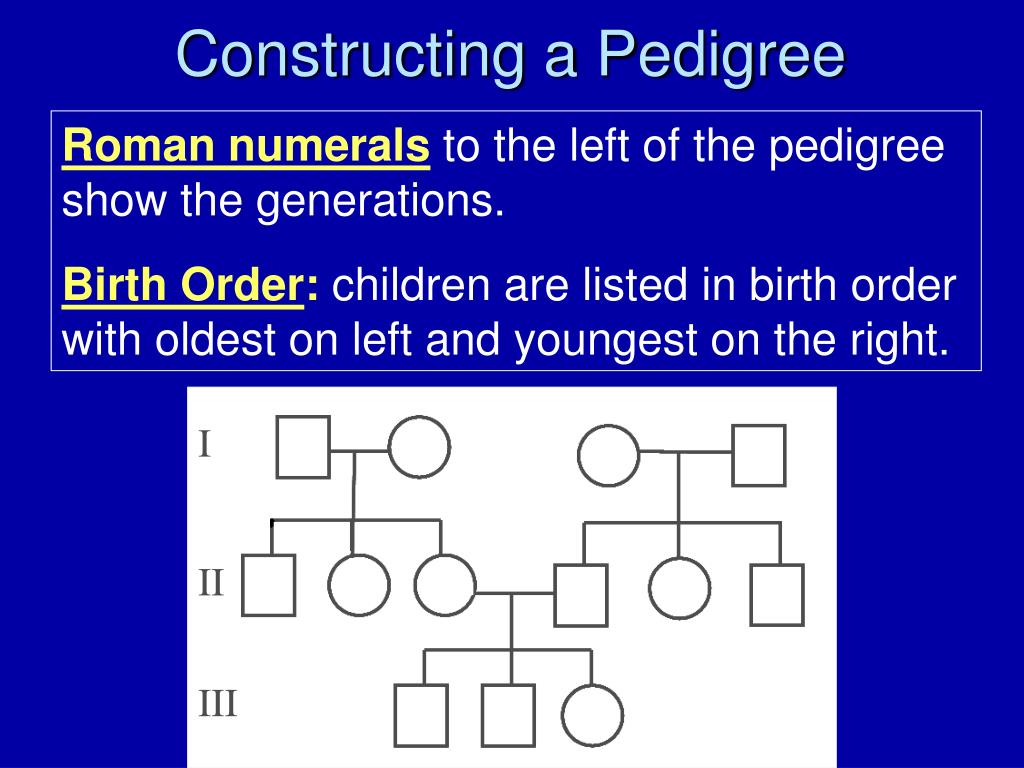 Constructing a Pedigree

Roman numerals to the left of the pedigree show the generations.

Birth Order: children are listed in birth order with oldest on left and youngest on the right.

I

II

III